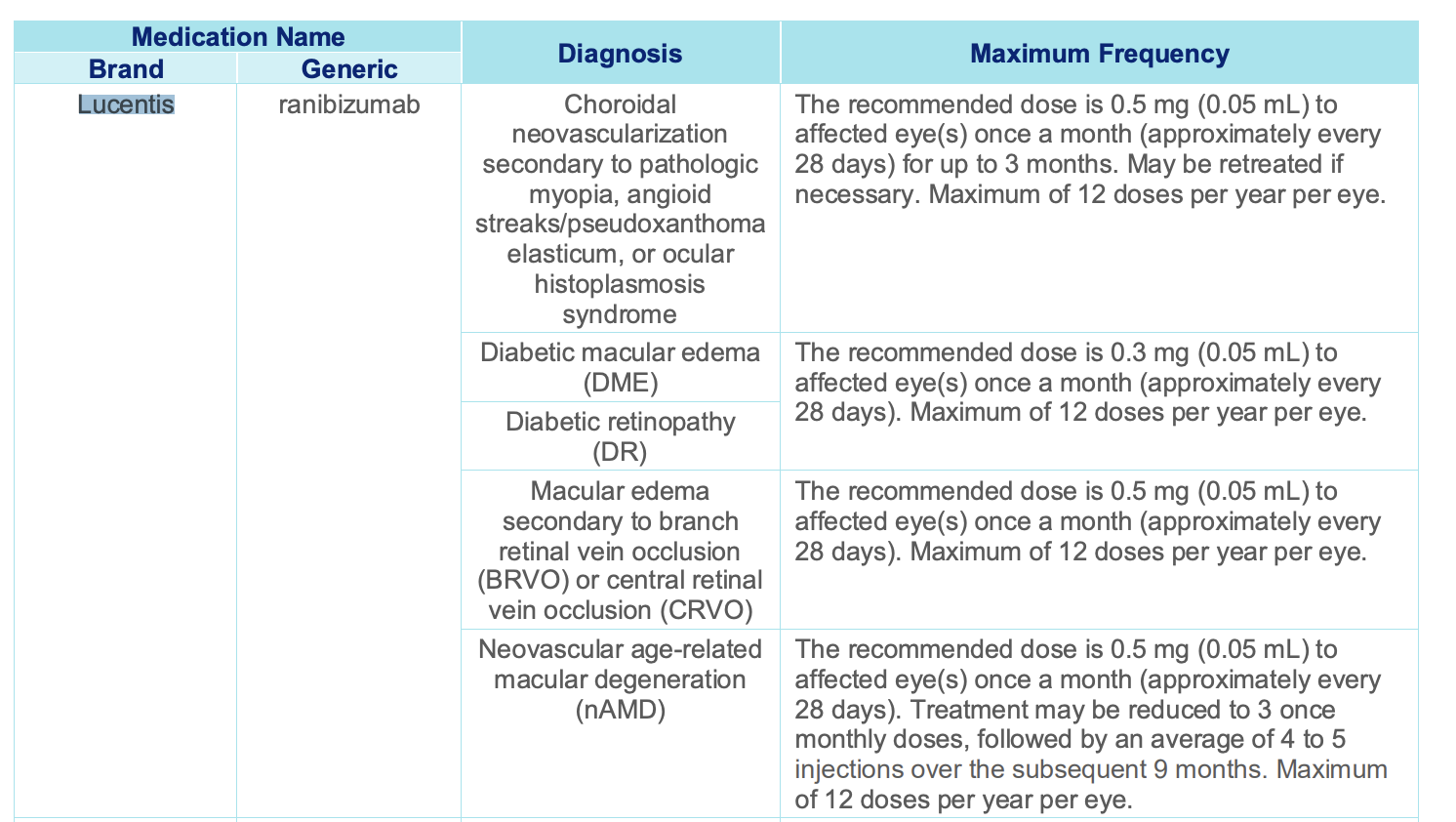 | Medication Name | | Diagnosis | Maximum Frequency |
|---|---|---|---|
| Brand | Generic | | |
| Lucentis | ranibizumab | Choroidal neovascularization secondary to pathologic myopia, angioid streaks/pseudoxanthoma elasticum, or ocular histoplasmosis syndrome | The recommended dose is 0.5 mg (0.05 mL) to affected eye(s) once a month (approximately every 28 days) for up to 3 months. May be retreated if necessary. Maximum of 12 doses per year per eye. |
| | | Diabetic macular edema (DME) | The recommended dose is 0.3 mg (0.05 mL) to affected eye(s) once a month (approximately every 28 days). Maximum of 12 doses per year per eye. |
| | | Diabetic retinopathy (DR) | |
| | | Macular edema secondary to branch retinal vein occlusion (BRVO) or central retinal vein occlusion (CRVO) | The recommended dose is 0.5 mg (0.05 mL) to affected eye(s) once a month (approximately every 28 days). Maximum of 12 doses per year per eye. |
| | | Neovascular age-related macular degeneration (nAMD) | The recommended dose is 0.5 mg (0.05 mL) to affected eye(s) once a month (approximately every 28 days). Treatment may be reduced to 3 once monthly doses, followed by an average of 4 to 5 injections over the subsequent 9 months. Maximum of 12 doses per year per eye. |